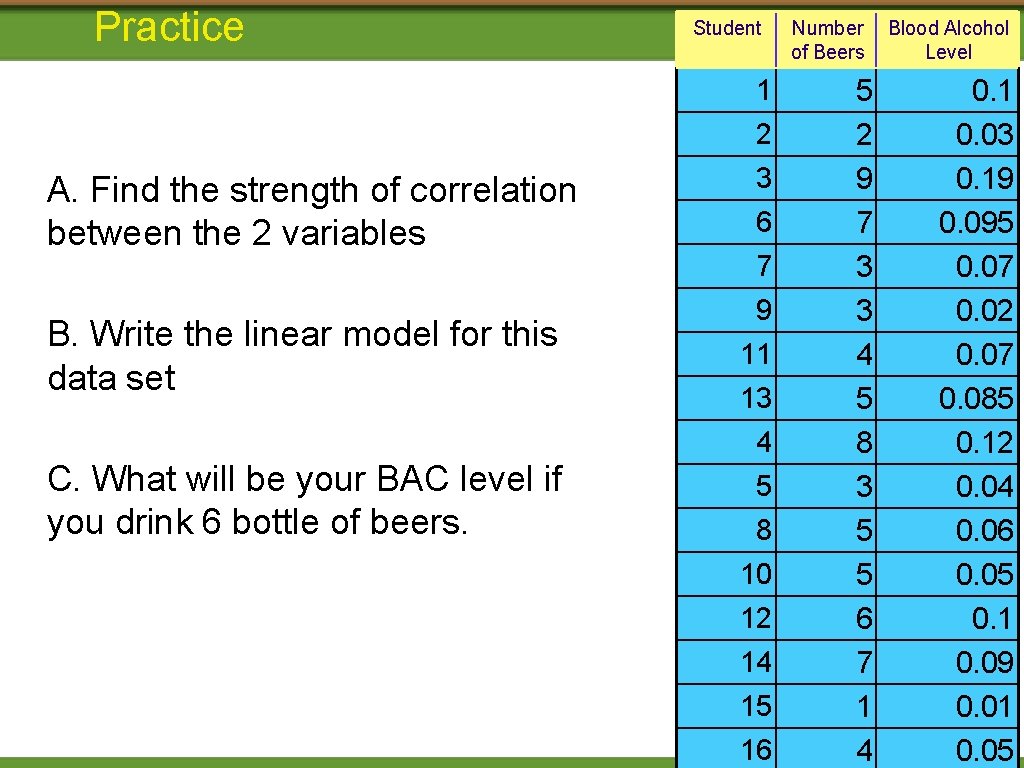 Practice

A. Find the strength of correlation between the 2 variables

B. Write the linear model for this data set

C. What will be your BAC level if you drink 6 bottle of beers.

| Student | Number of Beers | Blood Alcohol Level |
|---|---|---|
| 1 | 5 | 0.1 |
| 2 | 2 | 0.03 |
| 3 | 9 | 0.19 |
| 6 | 7 | 0.095 |
| 7 | 3 | 0.07 |
| 9 | 3 | 0.02 |
| 11 | 4 | 0.07 |
| 13 | 5 | 0.085 |
| 4 | 8 | 0.12 |
| 5 | 3 | 0.04 |
| 8 | 5 | 0.06 |
| 10 | 5 | 0.05 |
| 12 | 6 | 0.1 |
| 14 | 7 | 0.09 |
| 15 | 1 | 0.01 |
| 16 | 4 | 0.05 |